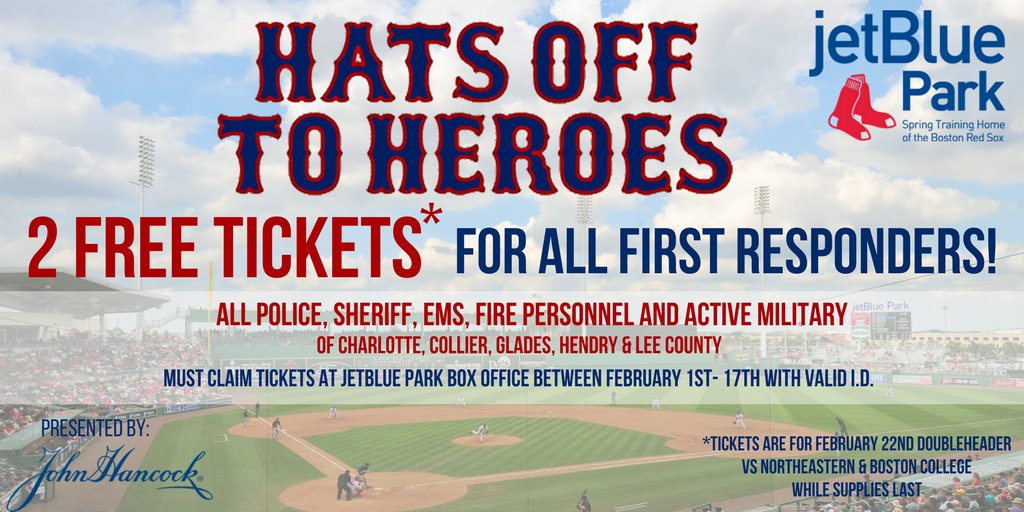 HATS OFF TO HEROES

jetBlue Park

Spring Training Home of the Boston Red Sox

2 FREE TICKETS* FOR ALL FIRST RESPONDERS!

ALL POLICE, SHERIFF, EMS, FIRE PERSONNEL AND ACTIVE MILITARY
OF CHARLOTTE, COLLIER, GLADES, HENDRY & LEE COUNTY

MUST CLAIM TICKETS AT JETBLUE PARK BOX OFFICE BETWEEN FEBRUARY 1ST- 17TH WITH VALID I.D.

jetBlue Park

PRESENTED BY:
John Hancock

*TICKETS ARE FOR FEBRUARY 22ND DOUBLEHEADER VS NORTHEASTERN & BOSTON COLLEGE
WHILE SUPPLIES LAST